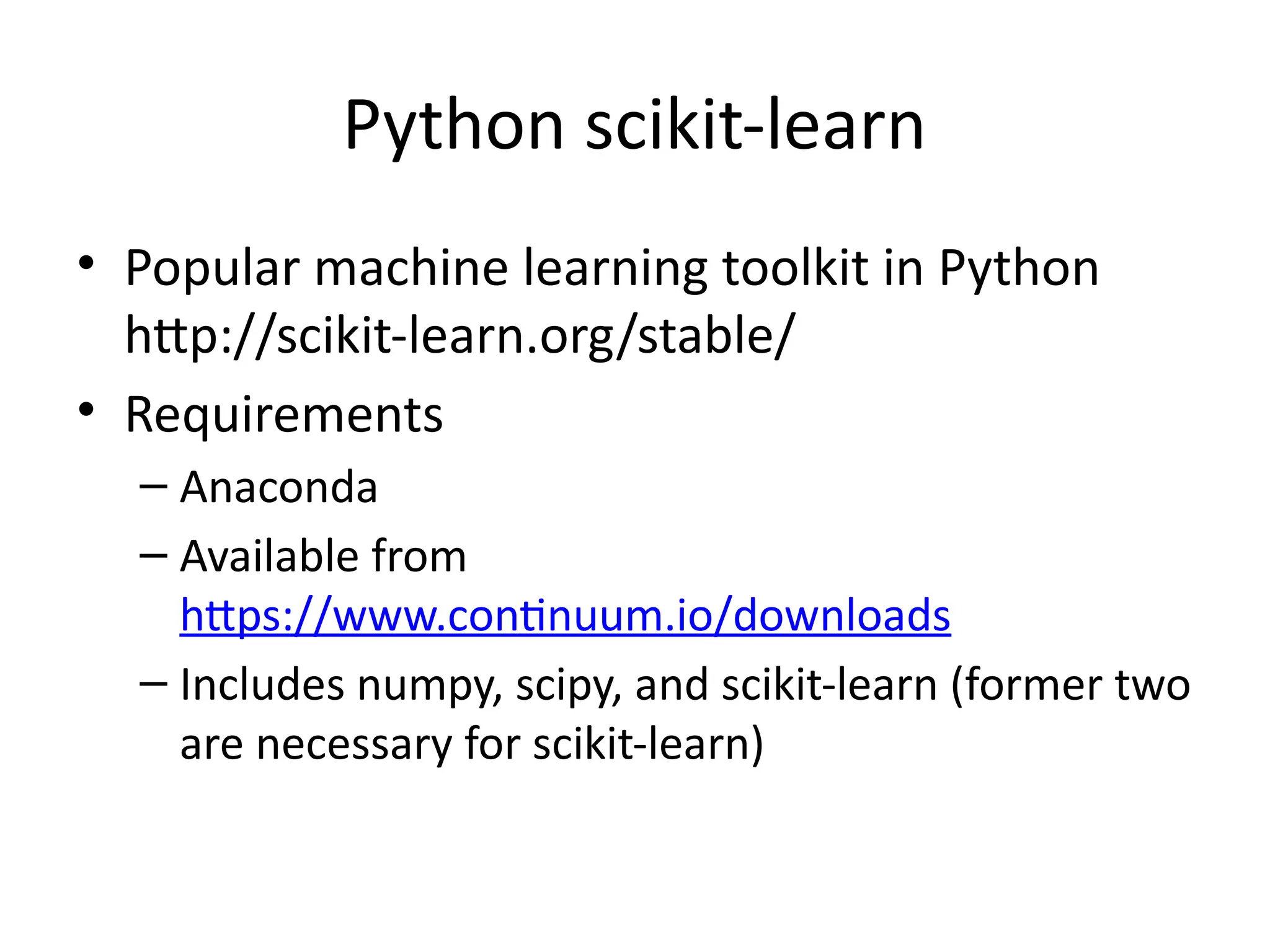 Python scikit-learn

• Popular machine learning toolkit in Python http://scikit-learn.org/stable/
• Requirements
– Anaconda
– Available from https://www.continuum.io/downloads
– Includes numpy, scipy, and scikit-learn (former two are necessary for scikit-learn)